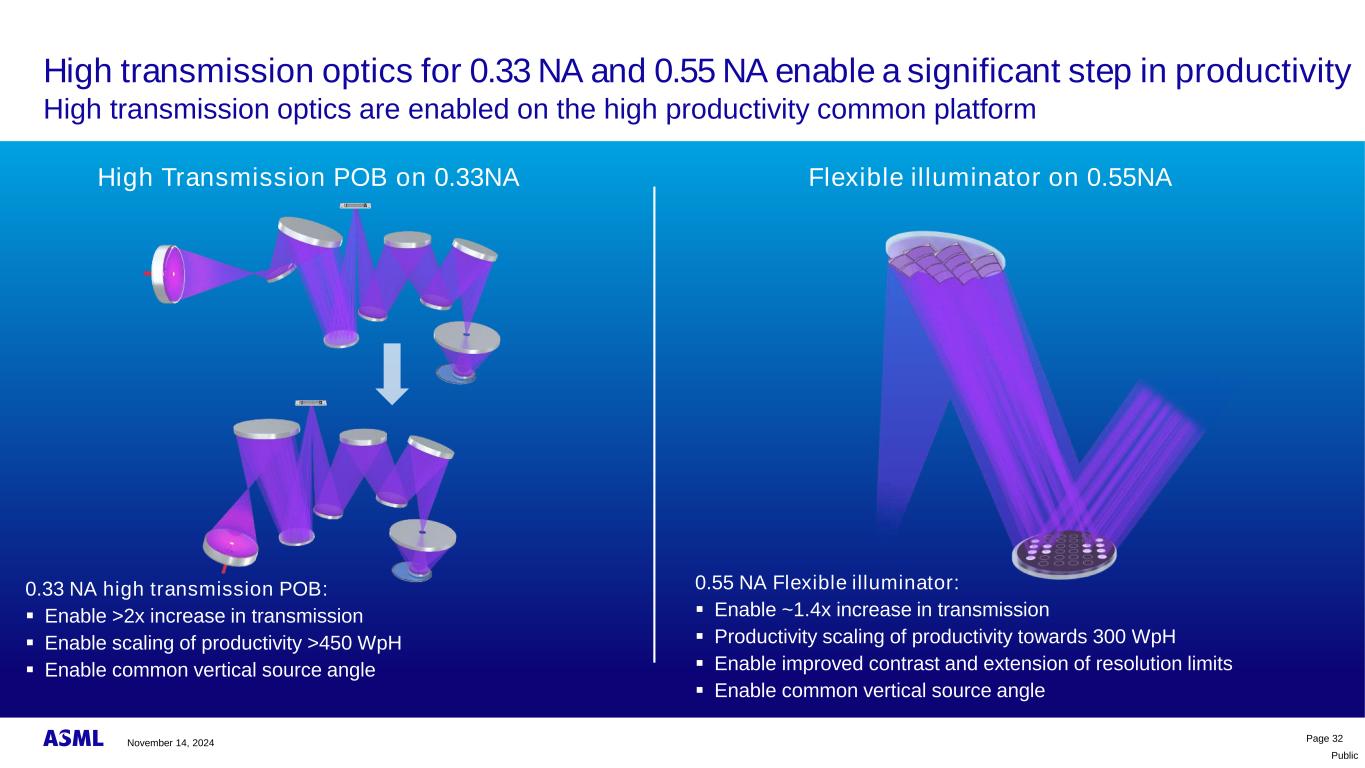 High transmission optics for 0.33 NA and 0.55 NA enable a significant step in productivity
High transmission optics are enabled on the high productivity common platform

High Transmission POB on 0.33NA

0.33 NA high transmission POB:
▪ Enable >2x increase in transmission
▪ Enable scaling of productivity >450 WpH
▪ Enable common vertical source angle

Flexible illuminator on 0.55NA

0.55 NA Flexible illuminator:
▪ Enable ~1.4x increase in transmission
▪ Productivity scaling of productivity towards 300 WpH
▪ Enable improved contrast and extension of resolution limits
▪ Enable common vertical source angle

ASML November 14, 2024

Page 32
Public